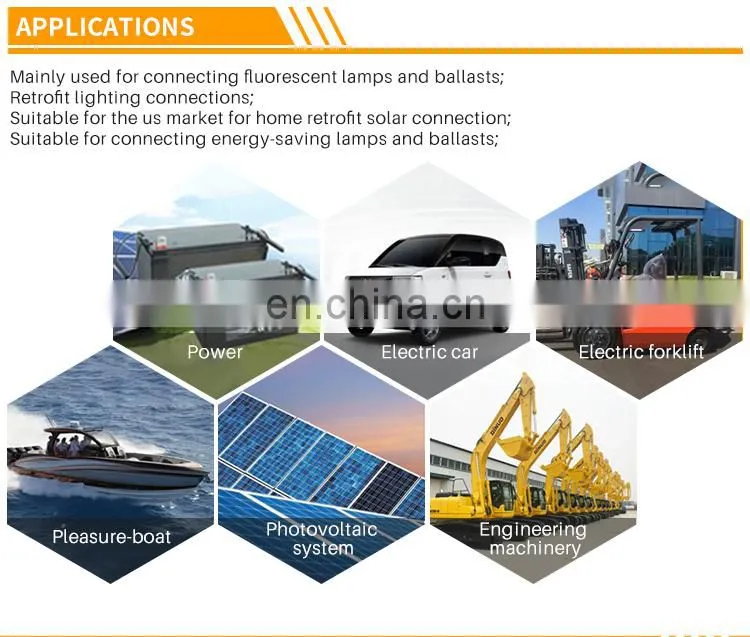 APPLICATIONS

Mainly used for connecting fluorescent lamps and ballasts;
Retrofit lighting connections;
Suitable for the us market for home retrofit solar connection;
Suitable for connecting energy-saving lamps and ballasts;

en.china.cn

Power

Electric car

Electric forklift

Pleasure-boat

Photovoltaic system

Engineering machinery